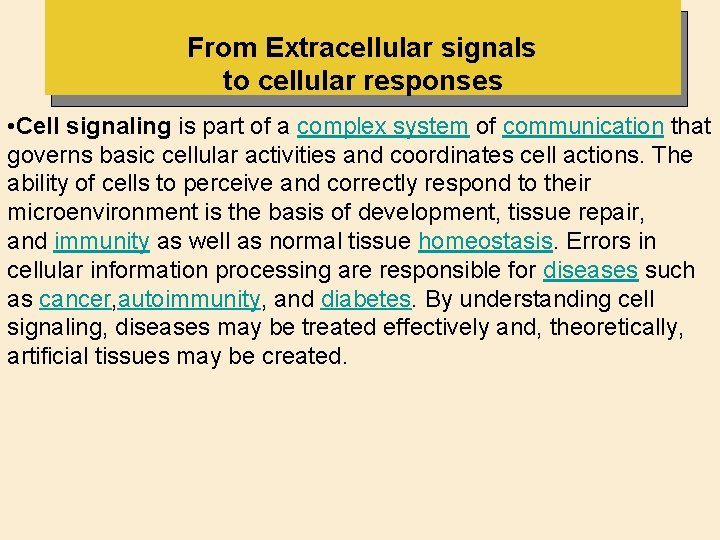 From Extracellular signals to cellular responses

•Cell signaling is part of a complex system of communication that governs basic cellular activities and coordinates cell actions. The ability of cells to perceive and correctly respond to their microenvironment is the basis of development, tissue repair, and immunity as well as normal tissue homeostasis. Errors in cellular information processing are responsible for diseases such as cancer,autoimmunity, and diabetes. By understanding cell signaling, diseases may be treated effectively and, theoretically, artificial tissues may be created.